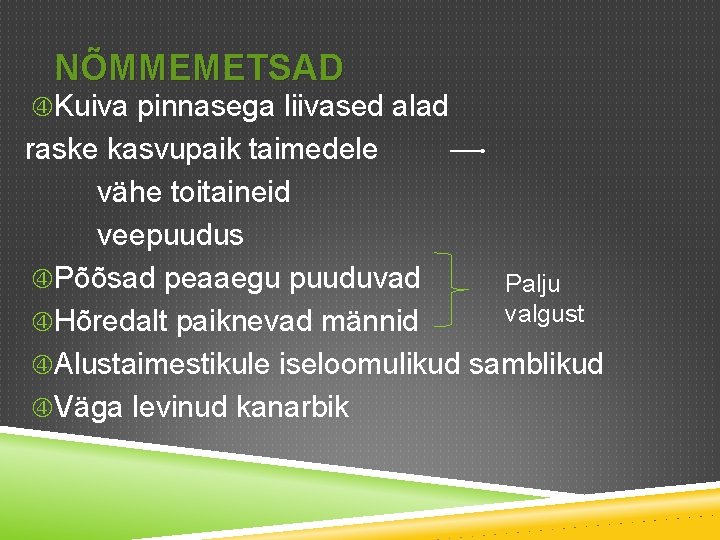 NÕMMEMETSAD

④Kuiva pinnasega liivased alad raske kasvupaik taimedele →

vähe toitaineid

veepuudus

④Põõsad peaaegu puuduvad

④Hõredalt paiknevad männid

Palju valgust

④Alustaimestikule iseloomulikud samblikud

④Väga levinud kanarbik